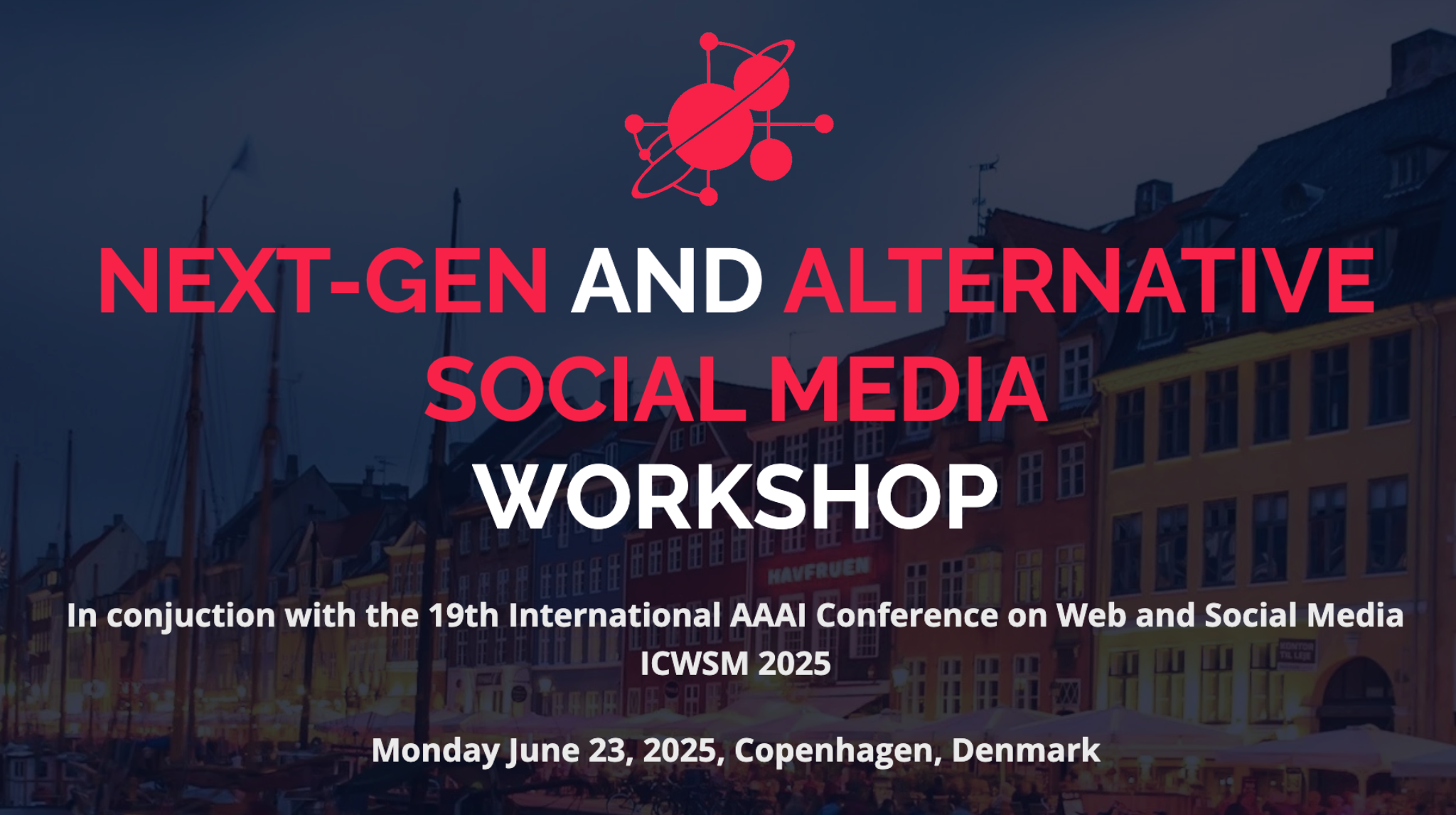 NEXT-GEN AND ALTERNATIVE SOCIAL MEDIA WORKSHOP

HAVFRUEN

In conjuction with the 19th International AAAI Conference on Web and Social Media ICWSM 2025

Monday June 23, 2025, Copenhagen, Denmark